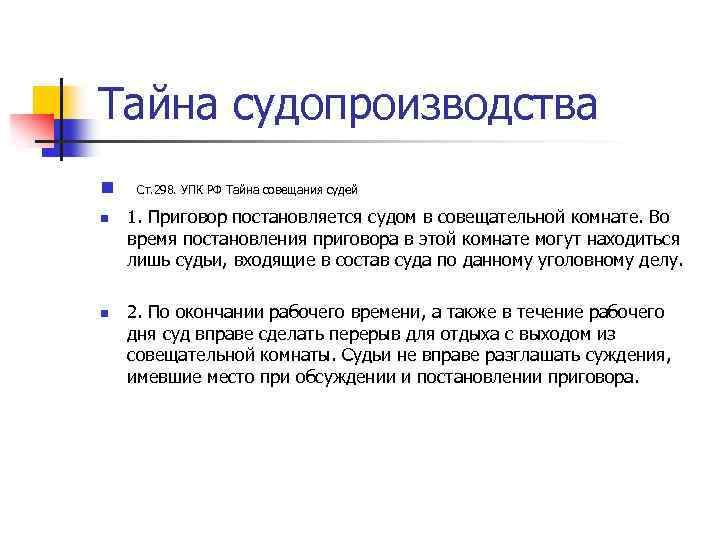 Тайна судопроизводства

Ст.298. УПК РФ Тайна совещания судей

1. Приговор постановляется судом в совещательной комнате. Во время постановления приговора в этой комнате могут находиться лишь судьи, входящие в состав суда по данному уголовному делу.

2. По окончании рабочего времени, а также в течение рабочего дня суд вправе сделать перерыв для отдыха с выходом из совещательной комнаты. Судьи не вправе разглашать суждения, имевшие место при обсуждении и постановлении приговора.